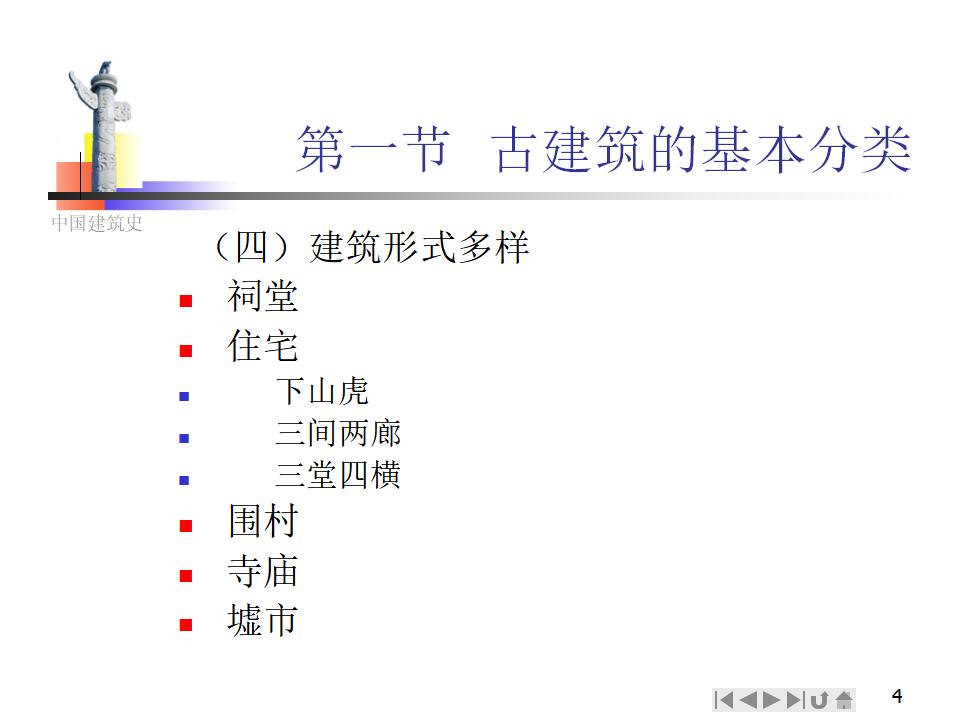 第一节 古建筑的基本分类

中国建筑史

（四）建筑形式多样

- 祠堂
- 住宅
  - 下山虎
  - 三间两廊
  - 三堂四横
- 围村
- 寺庙
- 墟市

4